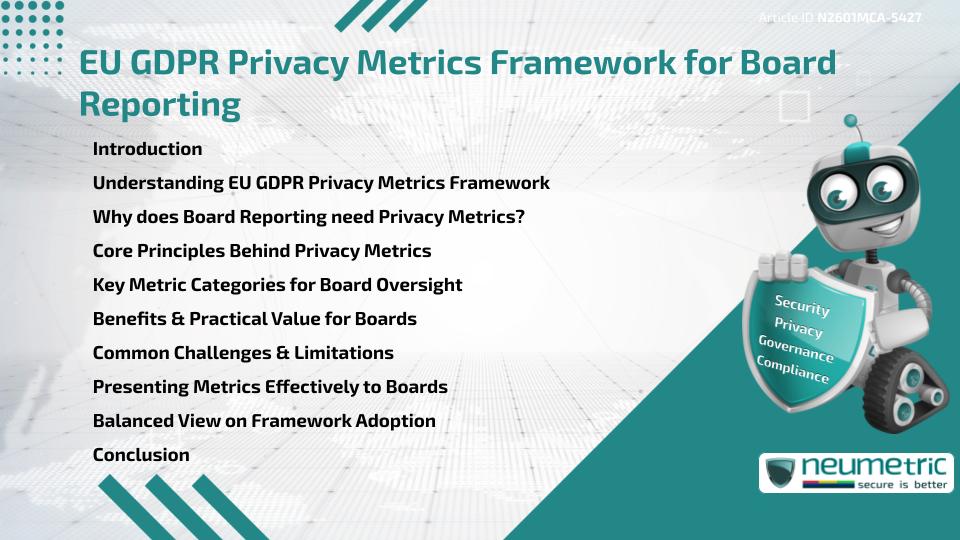 Article ID N2601MCA-5427

EU GDPR Privacy Metrics Framework for Board Reporting

Introduction

Understanding EU GDPR Privacy Metrics Framework

Why does Board Reporting need Privacy Metrics?

Core Principles Behind Privacy Metrics

Key Metric Categories for Board Oversight

Benefits & Practical Value for Boards

Common Challenges & Limitations

Presenting Metrics Effectively to Boards

Balanced View on Framework Adoption

Conclusion

Security
Privacy
Governance
Compliance

neumetric
secure is better